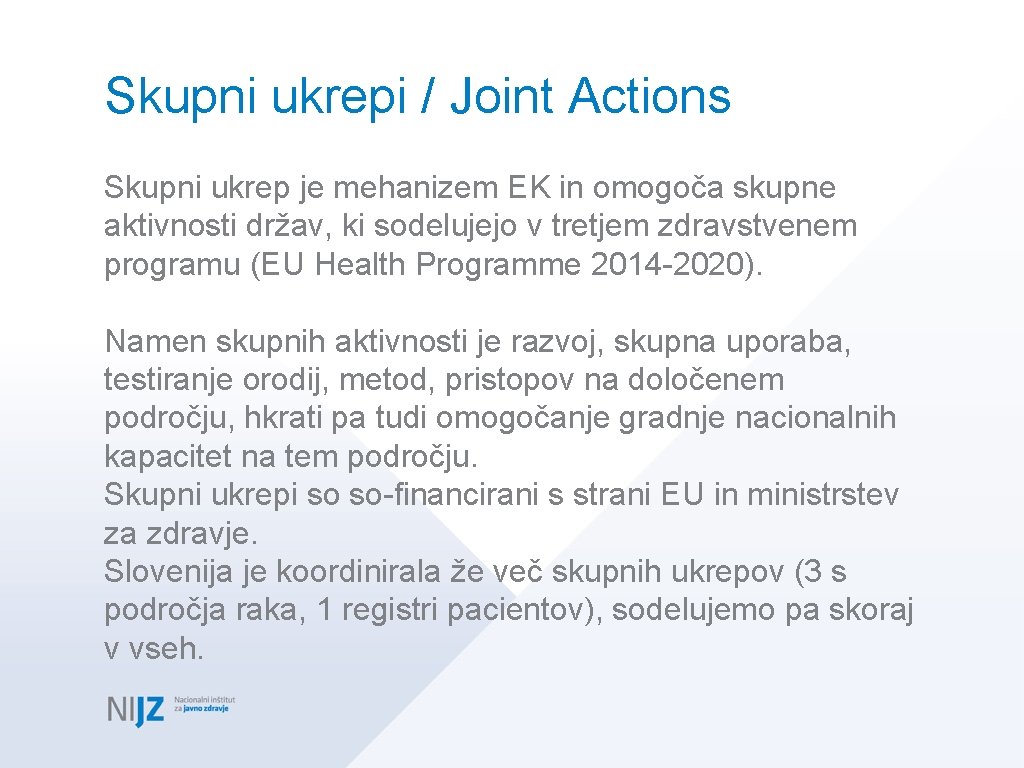 Skupni ukrepi / Joint Actions

Skupni ukrep je mehanizem EK in omogoča skupne aktivnosti držav, ki sodelujejo v tretjem zdravstvenem programu (EU Health Programme 2014-2020).

Namen skupnih aktivnosti je razvoj, skupna uporaba, testiranje orodij, metod, pristopov na določenem področju, hkrati pa tudi omogočanje gradnje nacionalnih kapacitet na tem področju.
Skupni ukrepi so so-financirani s strani EU in ministrstev za zdravje.
Slovenija je koordinirala že več skupnih ukrepov (3 s področja raka, 1 registri pacientov), sodelujemo pa skoraj v vseh.

NIJZ Nacionalni inštitut za javno zdravje